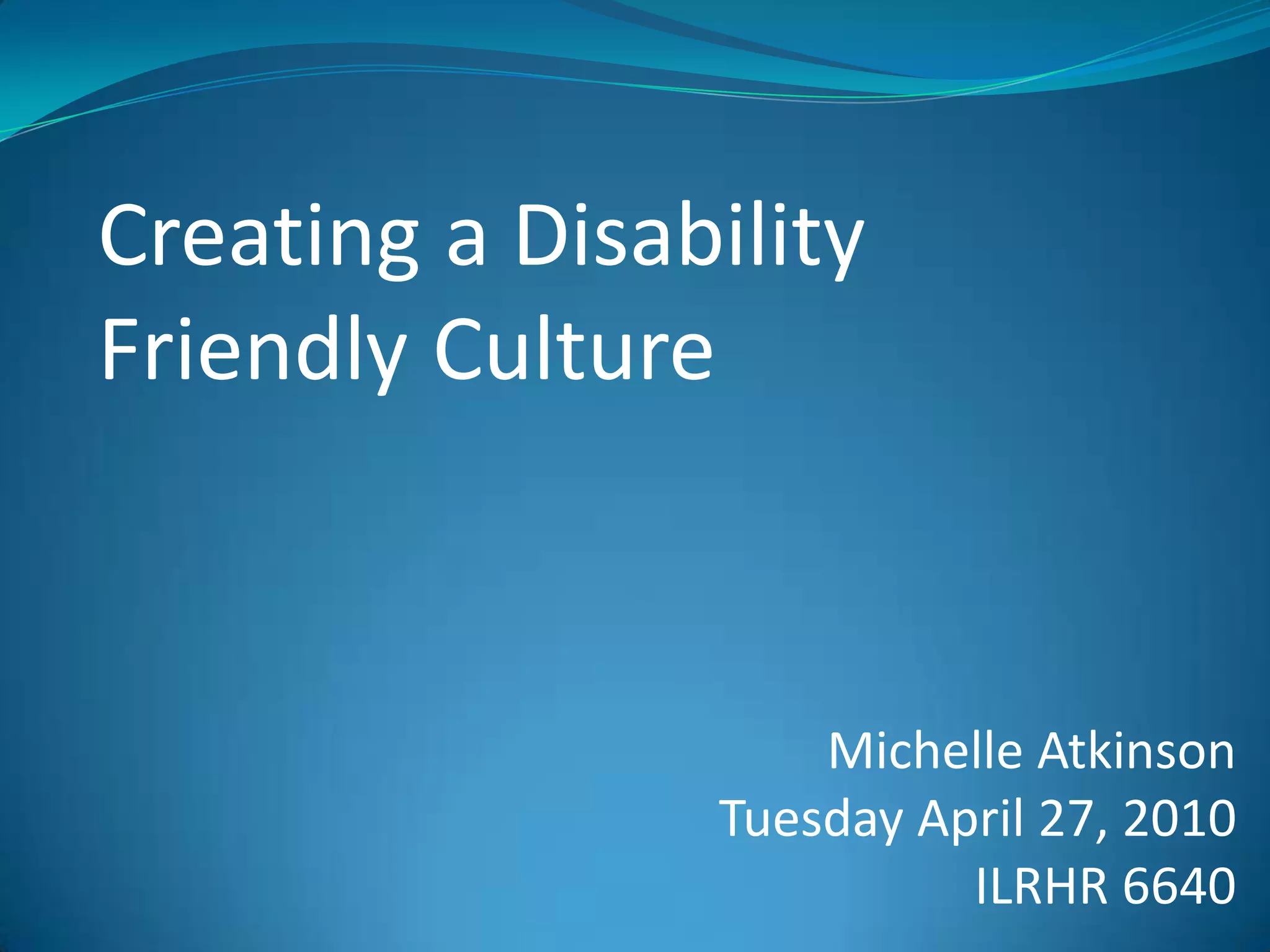 Creating a Disability Friendly Culture

Michelle Atkinson
Tuesday April 27, 2010
ILRHR 6640